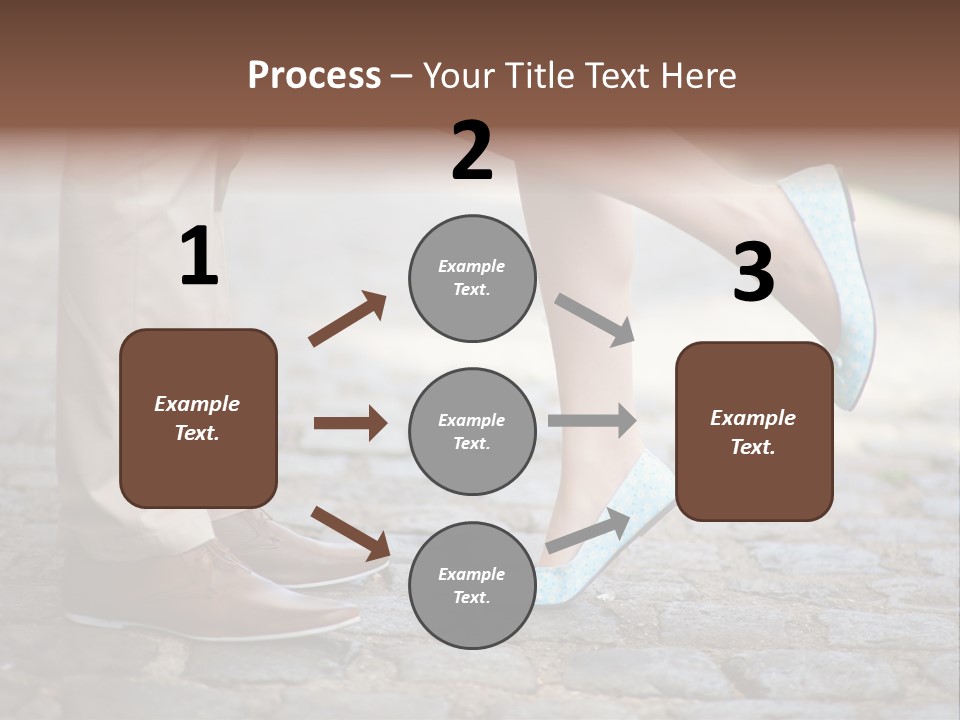 Process – Your Title Text Here

1

Example Text.

2

Example Text.

Example Text.

Example Text.

3

Example Text.